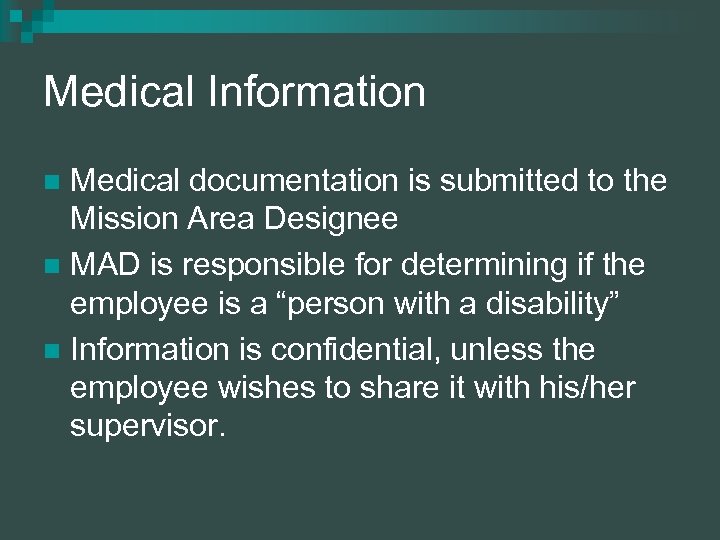 Medical Information

- Medical documentation is submitted to the Mission Area Designee
- MAD is responsible for determining if the employee is a “person with a disability”
- Information is confidential, unless the employee wishes to share it with his/her supervisor.